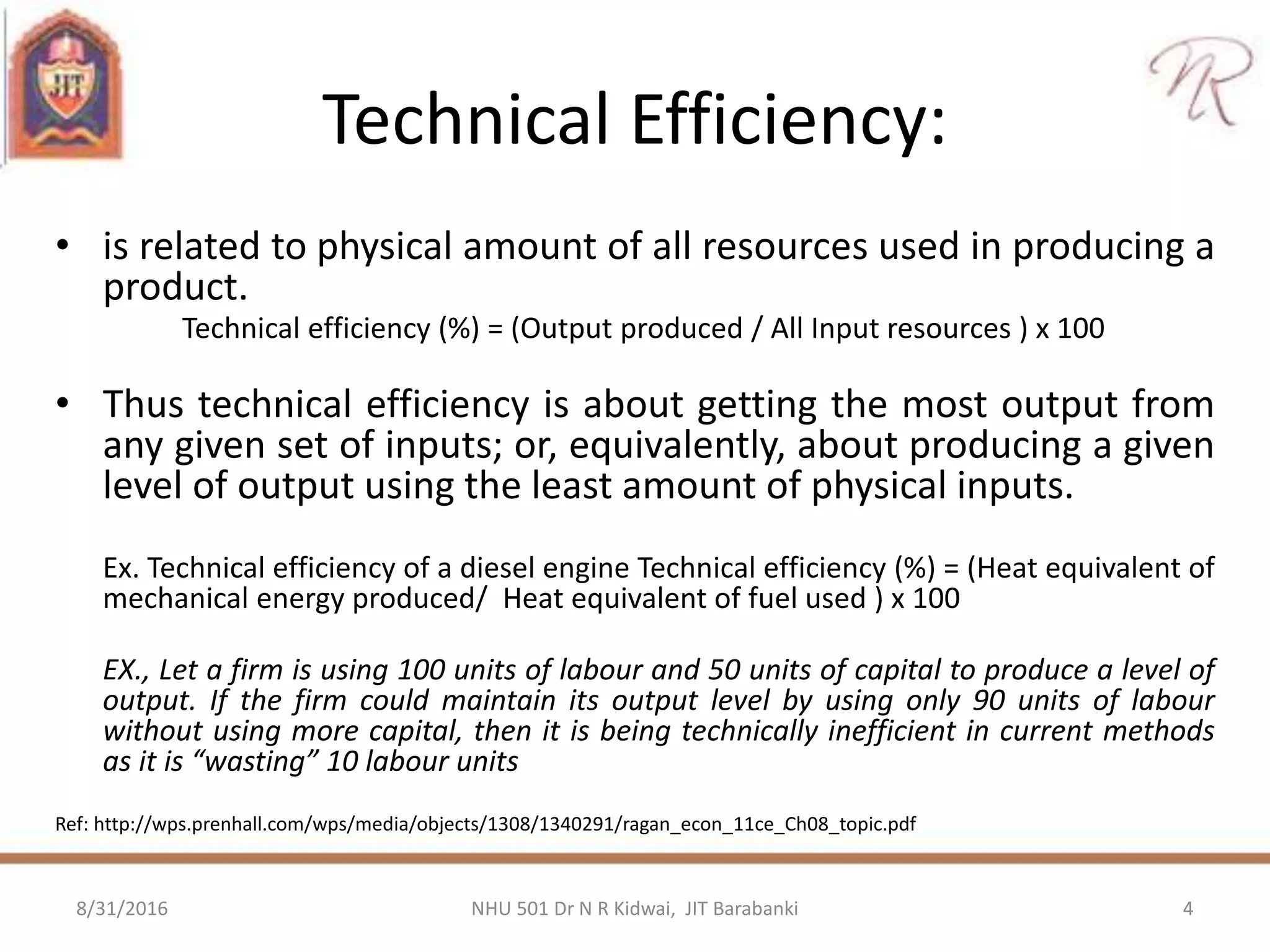 JIT

NR

Technical Efficiency:

• is related to physical amount of all resources used in producing a product.

Technical efficiency (%) = (Output produced / All Input resources ) x 100

• Thus technical efficiency is about getting the most output from any given set of inputs; or, equivalently, about producing a given level of output using the least amount of physical inputs.

Ex. Technical efficiency of a diesel engine Technical efficiency (%) = (Heat equivalent of mechanical energy produced/ Heat equivalent of fuel used ) x 100

EX., Let a firm is using 100 units of labour and 50 units of capital to produce a level of output. If the firm could maintain its output level by using only 90 units of labour without using more capital, then it is being technically inefficient in current methods as it is “wasting” 10 labour units

Ref: http://wps.prenhall.com/wps/media/objects/1308/1340291/ragan_econ_11ce_Ch08_topic.pdf

8/31/2016

NHU 501 Dr N R Kidwai, JIT Barabanki

4